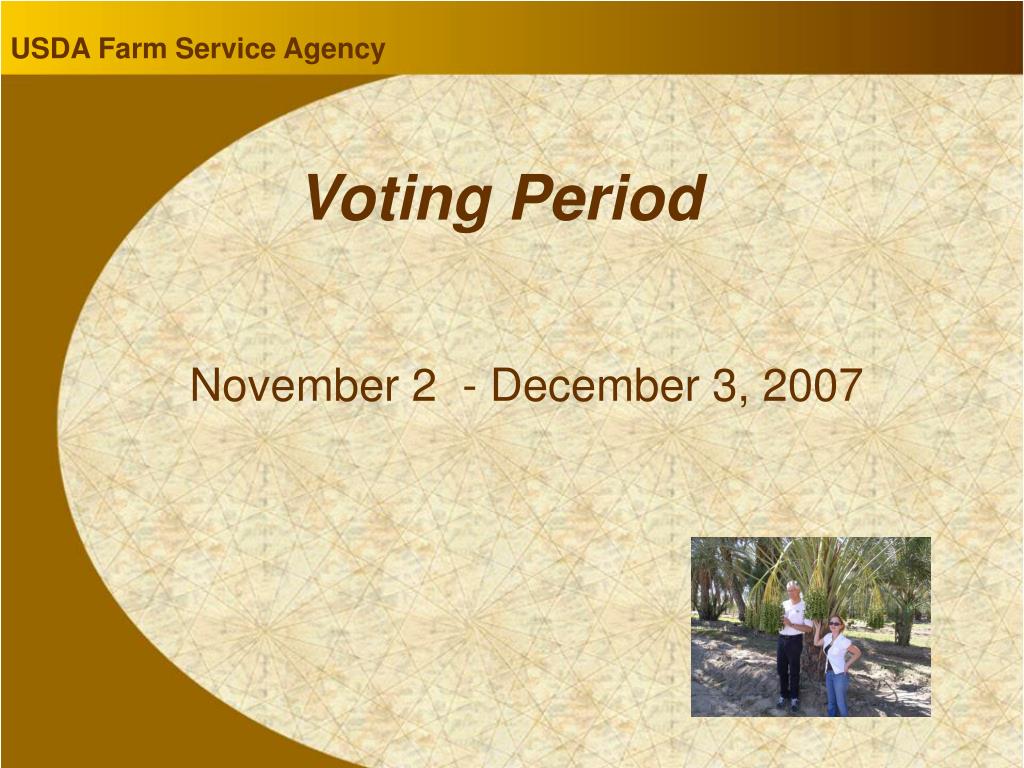 USDA Farm Service Agency

Voting Period

November 2 - December 3, 2007